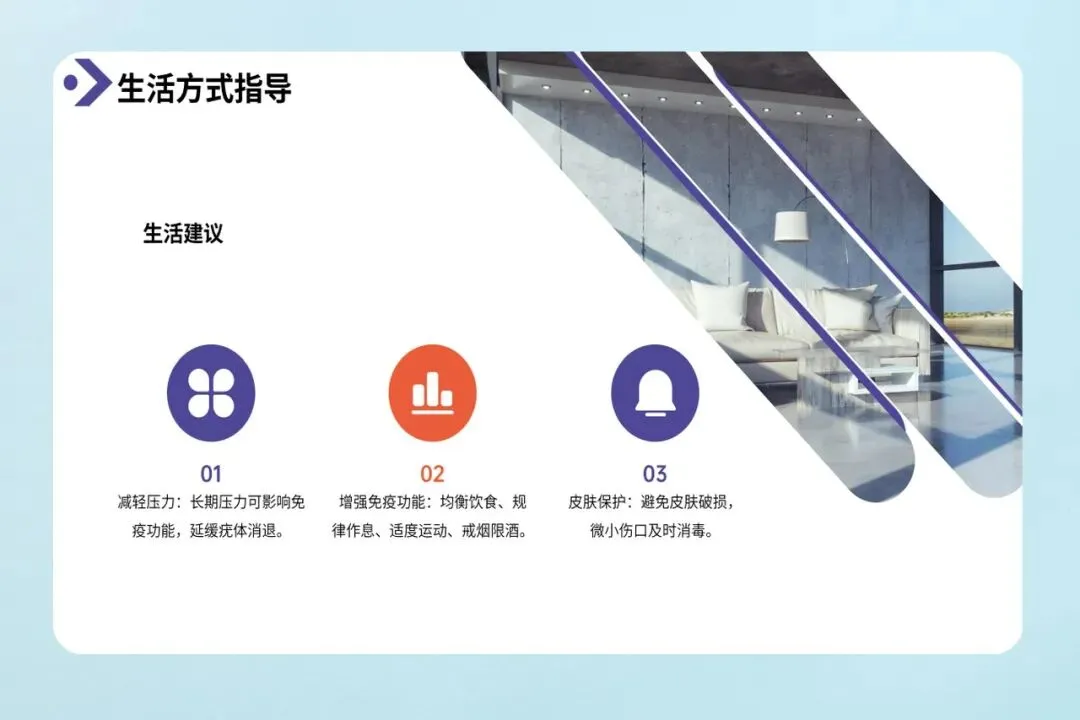 生活方式指导

生活建议

01
减轻压力：长期压力可影响免疫功能，延缓疣体消退。

02
增强免疫功能：均衡饮食、规律作息、适度运动、戒烟限酒。

03
皮肤保护：避免皮肤破损，微小伤口及时消毒。